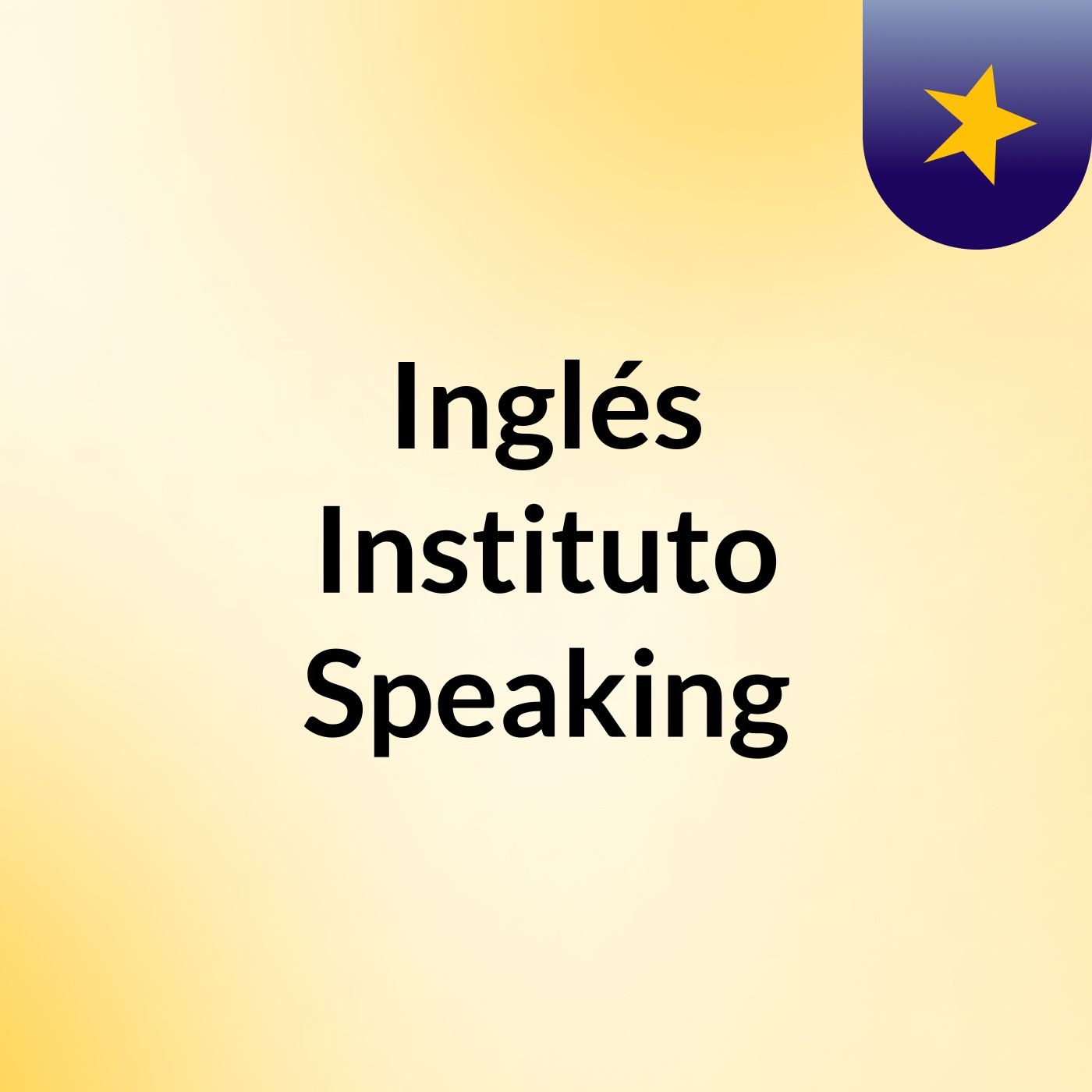 Inglés Instituto Speaking